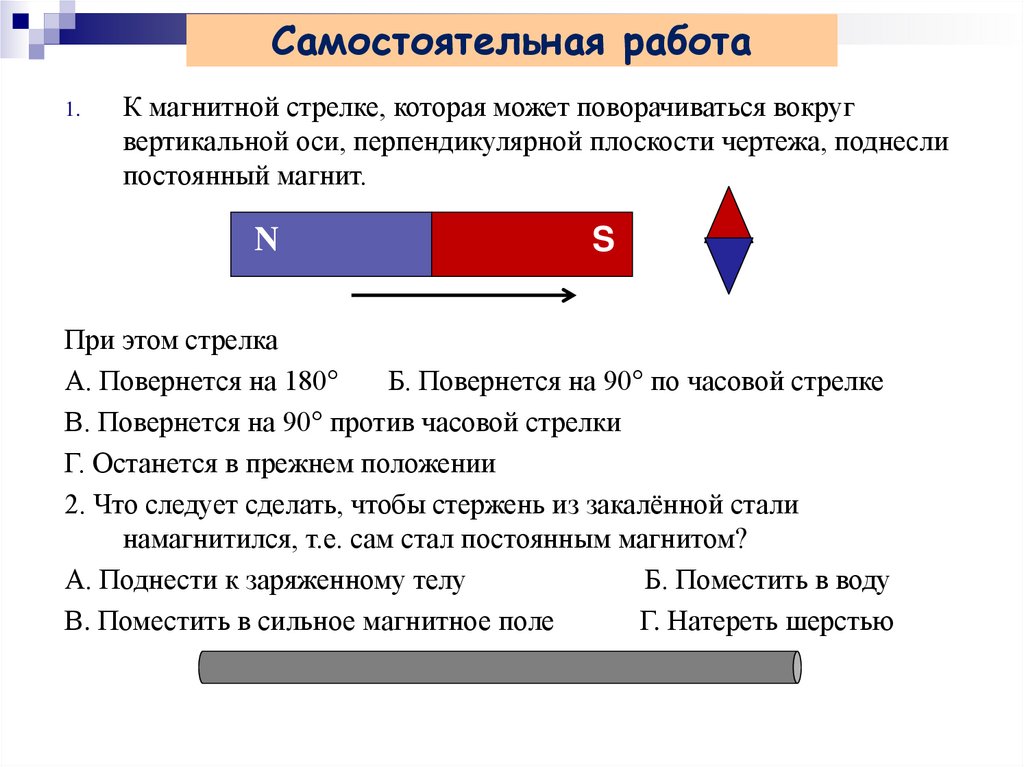 Самостоятельная работа

1. К магнитной стрелке, которая может поворачиваться вокруг вертикальной оси, перпендикулярной плоскости чертежа, поднесли постоянный магнит.

N S

При этом стрелка

А. Повернется на 180° Б. Повернется на 90° по часовой стрелке

В. Повернется на 90° против часовой стрелки

Г. Останется в прежнем положении

2. Что следует сделать, чтобы стержень из закалённой стали намагнитился, т.е. сам стал постоянным магнитом?

А. Поднести к заряженному телу Б. Поместить в воду

В. Поместить в сильное магнитное поле Г. Натереть шерстью